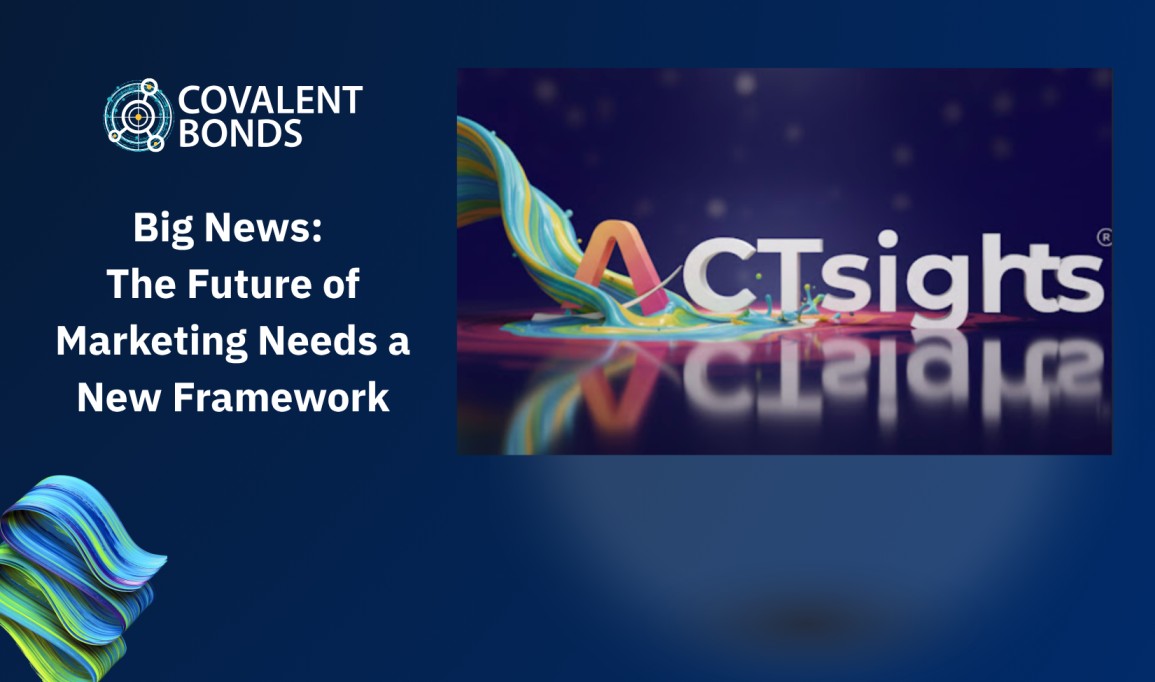 COVALENT BONDS

Big News:
The Future of
Marketing Needs a
New Framework

ACTsights®